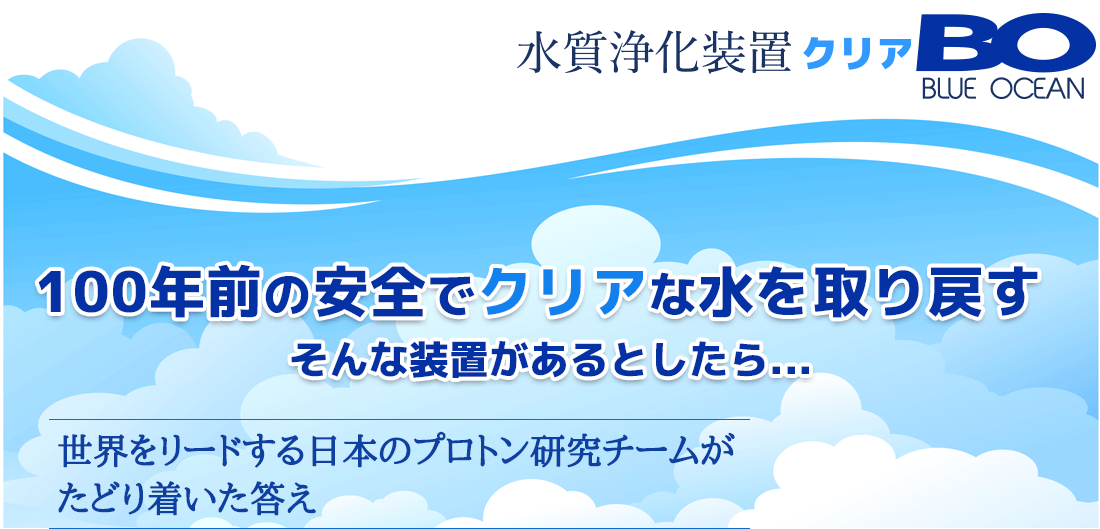 水質浄化装置 クリア BO
BLUE OCEAN

100年前の安全でクリアな水を取り戻す
そんな装置があるとしたら…

世界をリードする日本のプロトン研究チームがたどり着いた答え